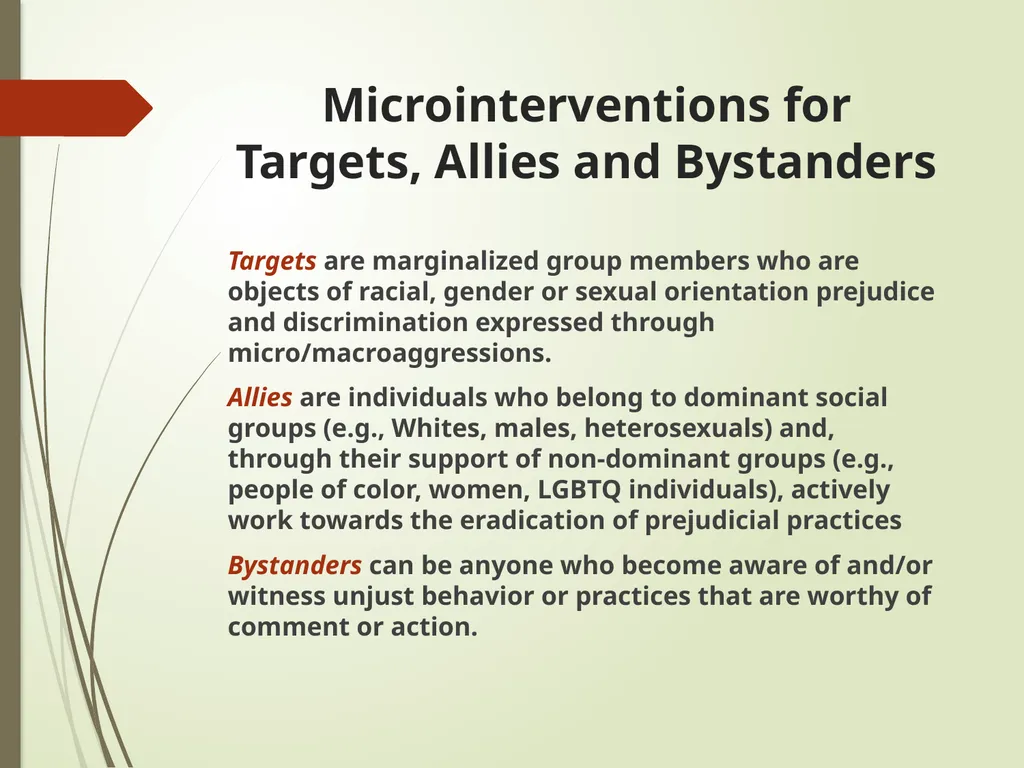 Microinterventions for Targets, Allies and Bystanders

Targets are marginalized group members who are objects of racial, gender or sexual orientation prejudice and discrimination expressed through micro/macroaggressions.

Allies are individuals who belong to dominant social groups (e.g., Whites, males, heterosexuals) and, through their support of non-dominant groups (e.g., people of color, women, LGBTQ individuals), actively work towards the eradication of prejudicial practices

Bystanders can be anyone who become aware of and/or witness unjust behavior or practices that are worthy of comment or action.